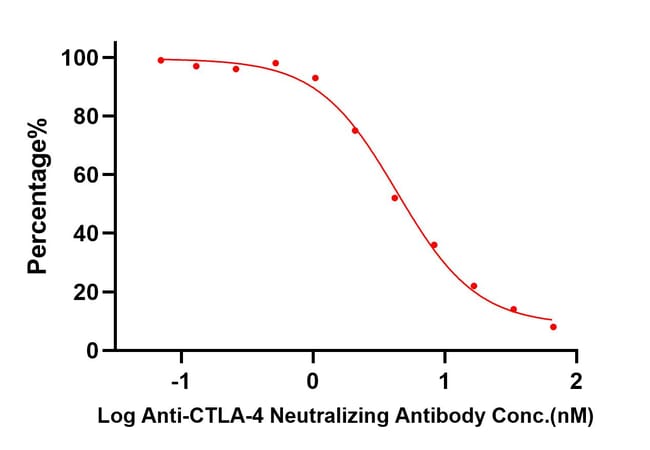 Percentage%

100
80
60
40
20
0

-1
0
1
2

Log Anti-CTLA-4 Neutralizing Antibody Conc.(nM)